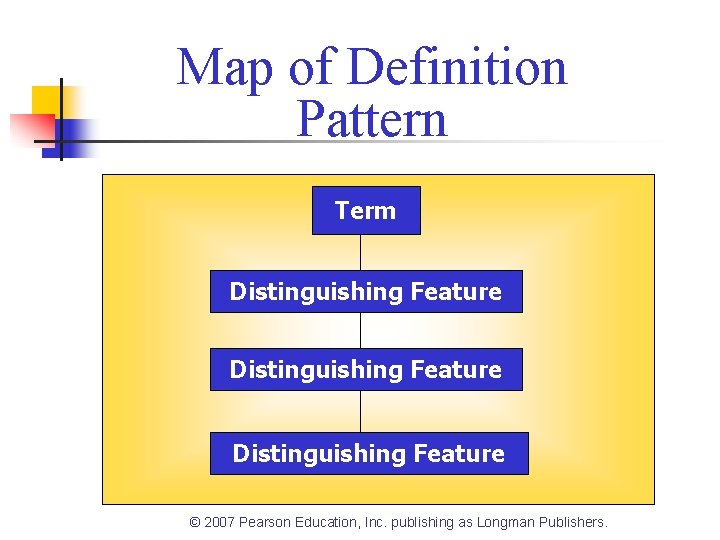 Map of Definition Pattern

Term

Distinguishing Feature

Distinguishing Feature

Distinguishing Feature

© 2007 Pearson Education, Inc. publishing as Longman Publishers.